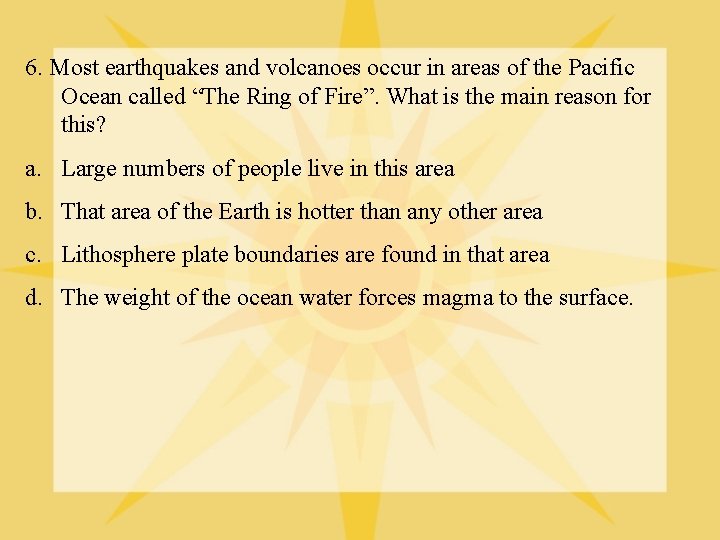 6. Most earthquakes and volcanoes occur in areas of the Pacific Ocean called “The Ring of Fire”. What is the main reason for this?

a. Large numbers of people live in this area

b. That area of the Earth is hotter than any other area

c. Lithosphere plate boundaries are found in that area

d. The weight of the ocean water forces magma to the surface.